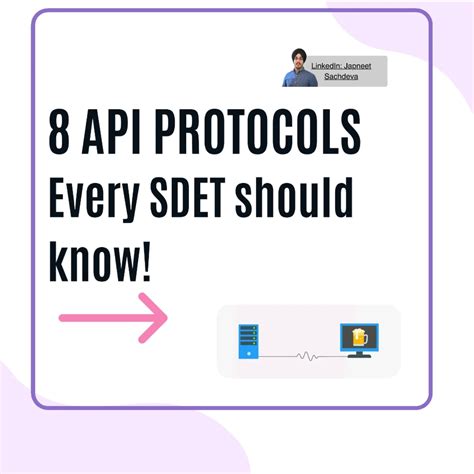 LinkedIn: Japneet Sachdeva

8 API PROTOCOLS Every SDET should know!